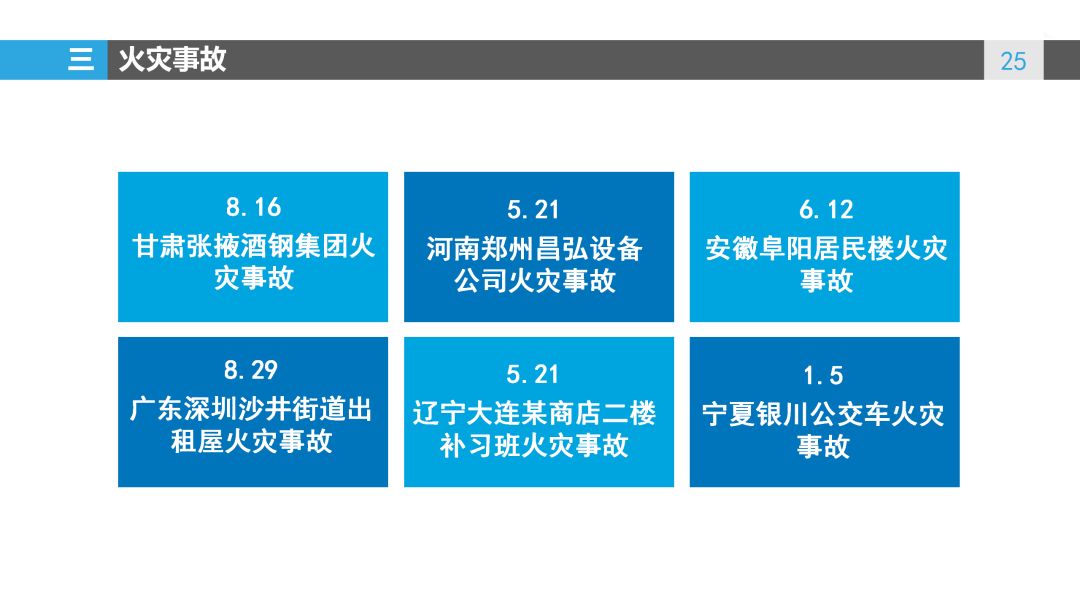 三 火灾事故

25

8.16
甘肃张掖酒钢集团火灾事故

5.21
河南郑州昌弘设备公司火灾事故

6.12
安徽阜阳居民楼火灾事故

8.29
广东深圳沙井街道出租屋火灾事故

5.21
辽宁大连某商店二楼补习班火灾事故

1.5
宁夏银川公交车火灾事故